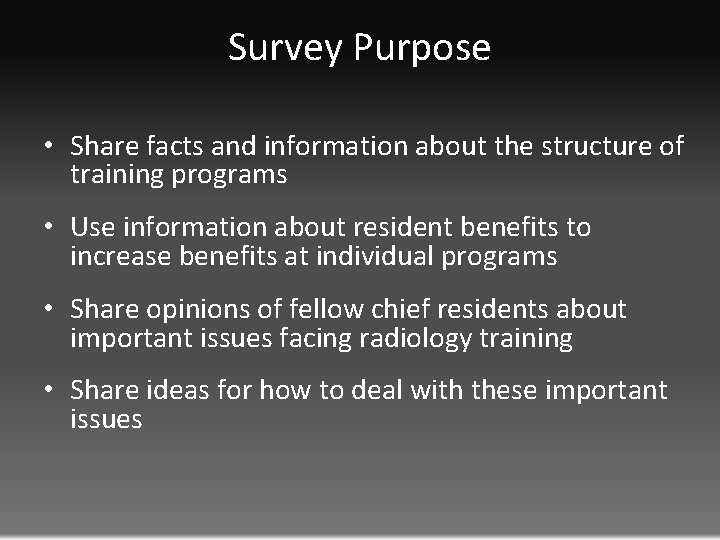 Survey Purpose

• Share facts and information about the structure of training programs

• Use information about resident benefits to increase benefits at individual programs

• Share opinions of fellow chief residents about important issues facing radiology training

• Share ideas for how to deal with these important issues